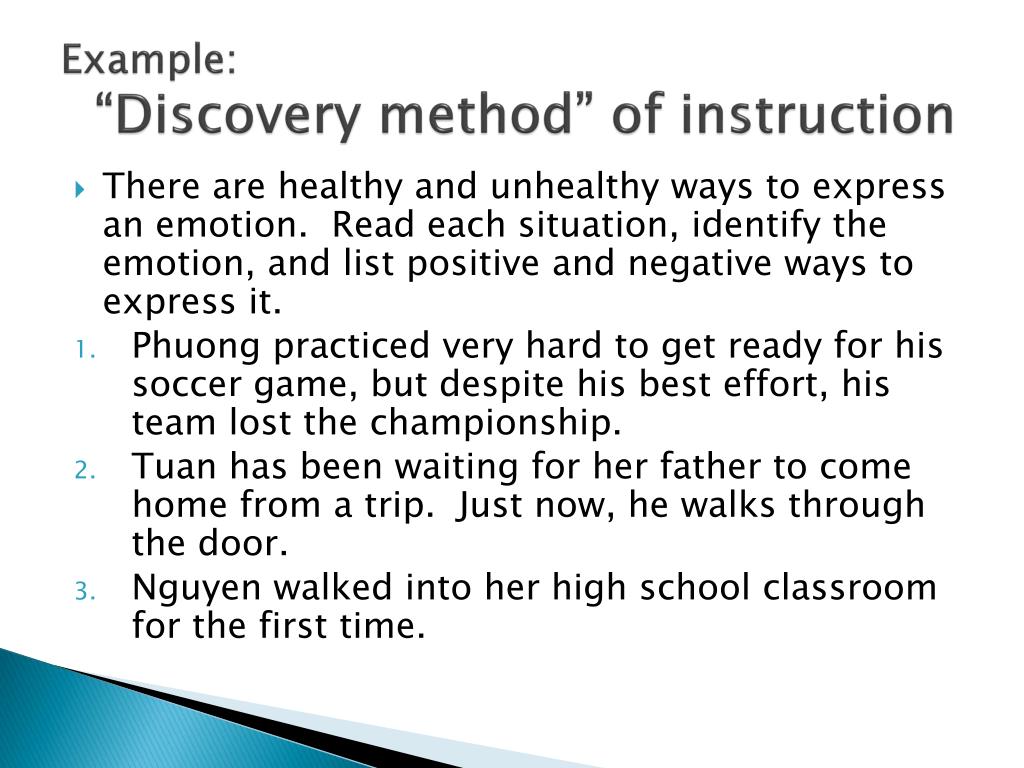 Example:
“Discovery method” of instruction

There are healthy and unhealthy ways to express an emotion.  Read each situation, identify the emotion, and list positive and negative ways to express it.

1. Phuong practiced very hard to get ready for his soccer game, but despite his best effort, his team lost the championship.
2. Tuan has been waiting for her father to come home from a trip.  Just now, he walks through the door.
3. Nguyen walked into her high school classroom for the first time.